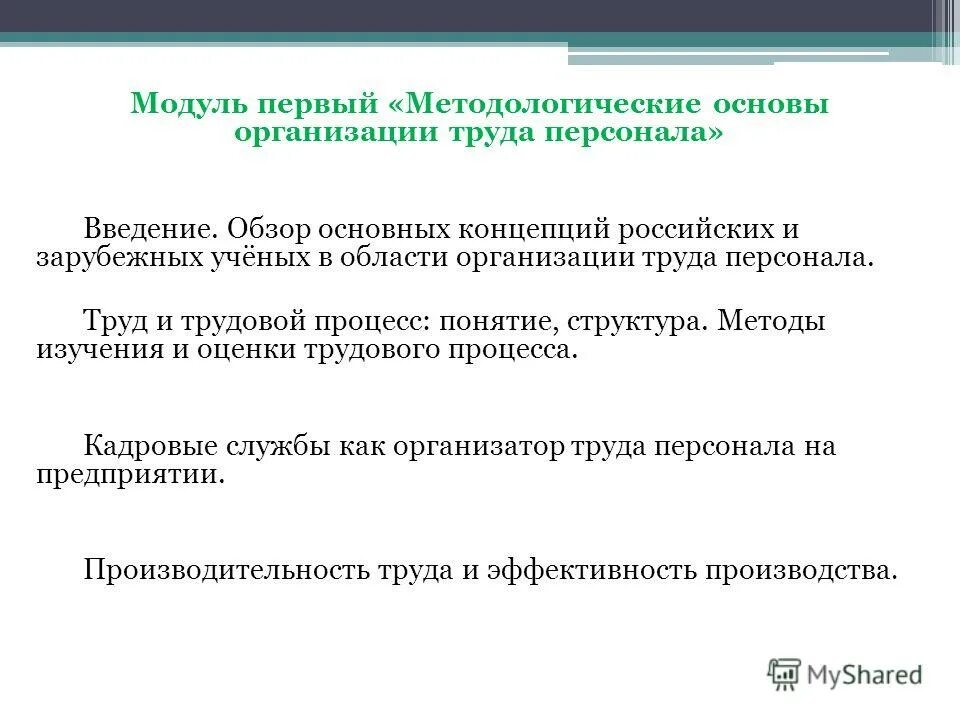 Модуль первый «Методологические основы организации труда персонала»

Введение. Обзор основных концепций российских и зарубежных учёных в области организации труда персонала.

Труд и трудовой процесс: понятие, структура. Методы изучения и оценки трудового процесса.

Кадровые службы как организатор труда персонала на предприятии.

Производительность труда и эффективность производства.

MyShared